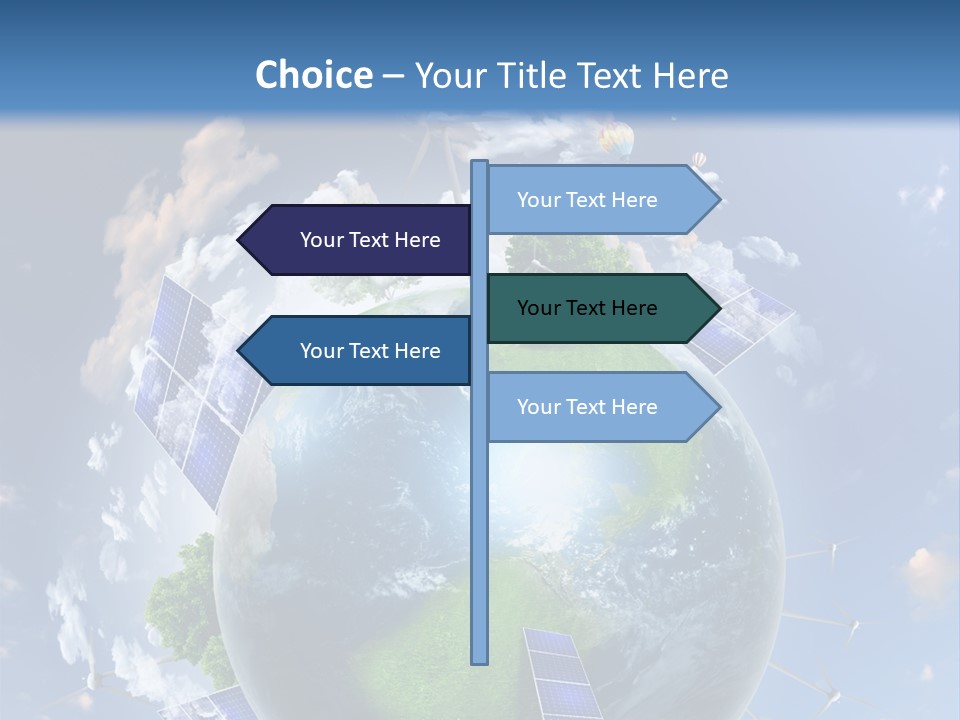 Choice – Your Title Text Here

Your Text Here

Your Text Here

Your Text Here

Your Text Here

Your Text Here